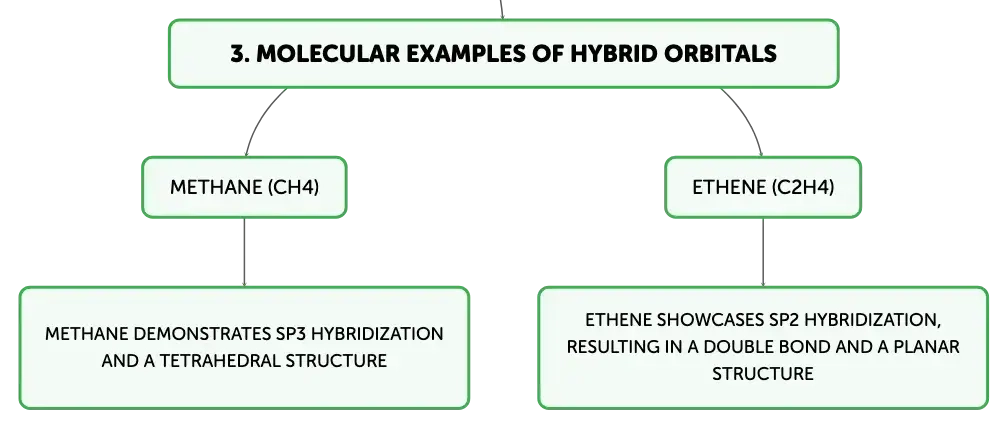 3. MOLECULAR EXAMPLES OF HYBRID ORBITALS

METHANE (CH4)

METHANE DEMONSTRATES SP3 HYBRIDIZATION AND A TETRAHEDRAL STRUCTURE

ETHENE (C2H4)

ETHENE SHOWCASES SP2 HYBRIDIZATION, RESULTING IN A DOUBLE BOND AND A PLANAR STRUCTURE